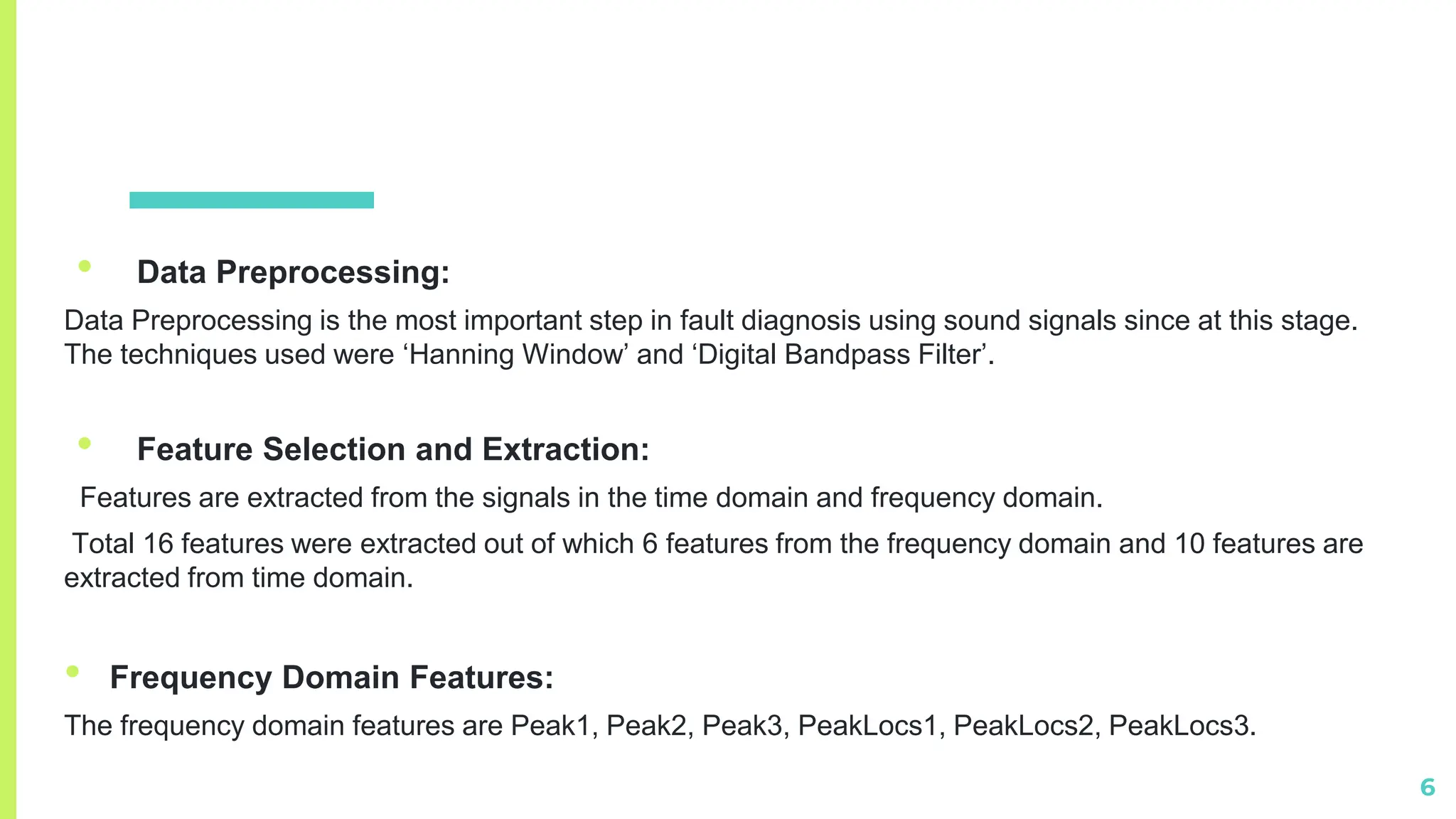 • Data Preprocessing:

Data Preprocessing is the most important step in fault diagnosis using sound signals since at this stage. The techniques used were ‘Hanning Window’ and ‘Digital Bandpass Filter’.

• Feature Selection and Extraction:

Features are extracted from the signals in the time domain and frequency domain.

Total 16 features were extracted out of which 6 features from the frequency domain and 10 features are extracted from time domain.

• Frequency Domain Features:

The frequency domain features are Peak1, Peak2, Peak3, PeakLocs1, PeakLocs2, PeakLocs3.

6